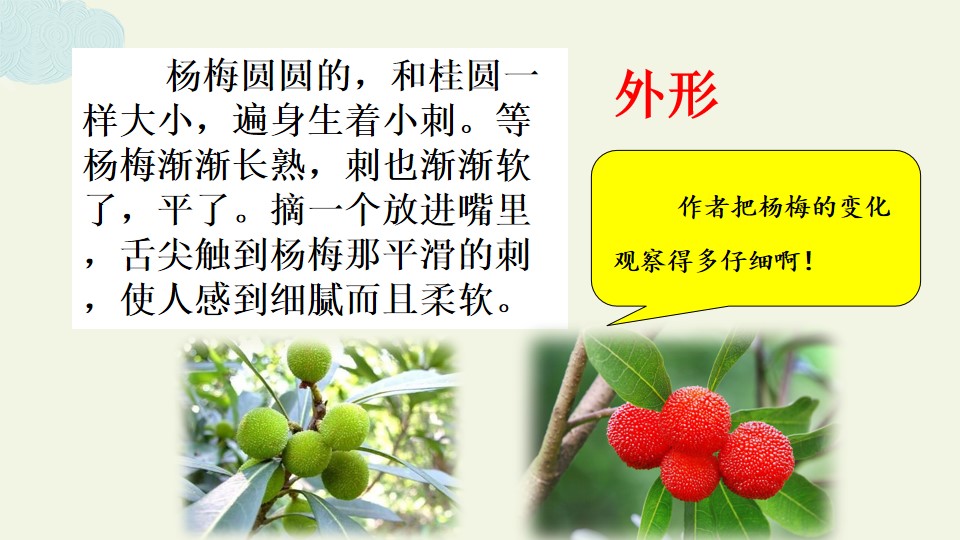 杨梅圆圆的，和桂圆一样大小，遍身生着小刺。等杨梅渐渐长熟，刺也渐渐软了，平了。摘一个放进嘴里，舌尖触到杨梅那平滑的刺，使人感到细腻而且柔软。

外形

作者把杨梅的变化观察得多仔细啊！